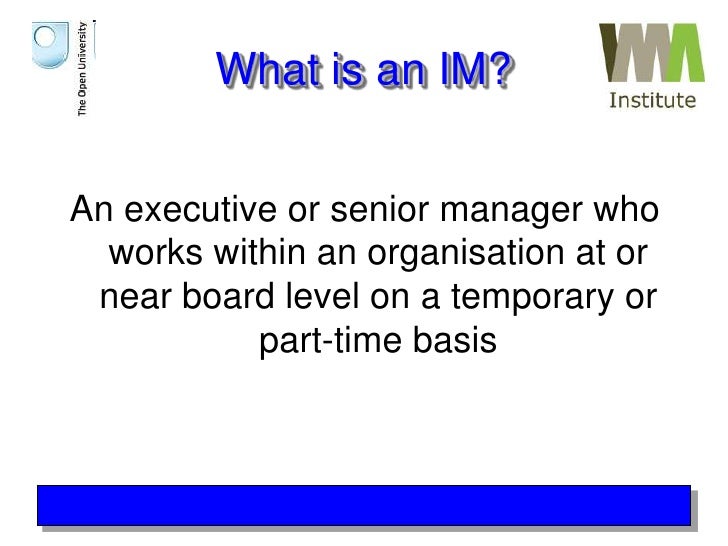 The Open University

What is an IM?

Institute

An executive or senior manager who works within an organisation at or near board level on a temporary or part-time basis